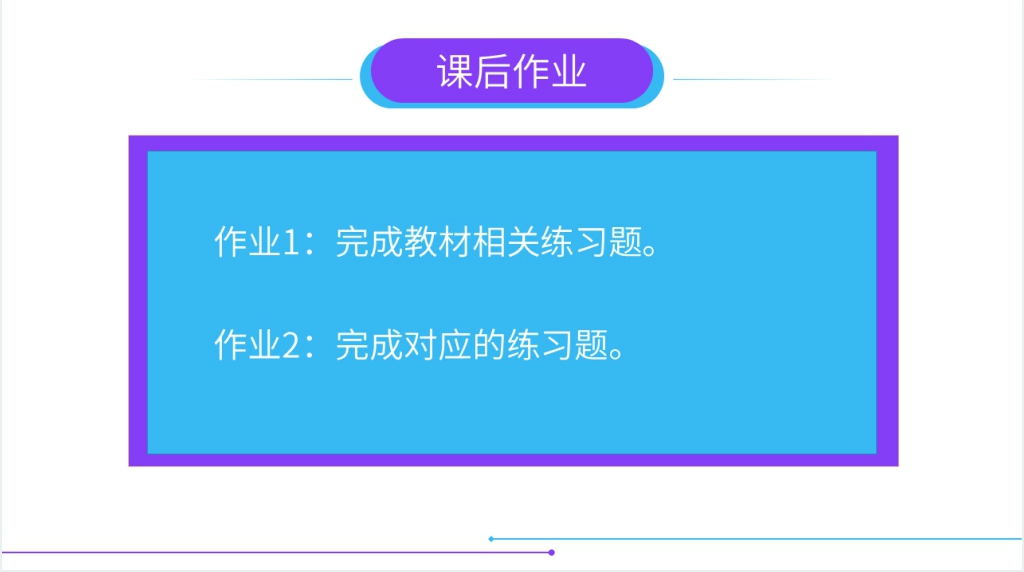 课后作业

作业1：完成教材相关练习题。

作业2：完成对应的练习题。